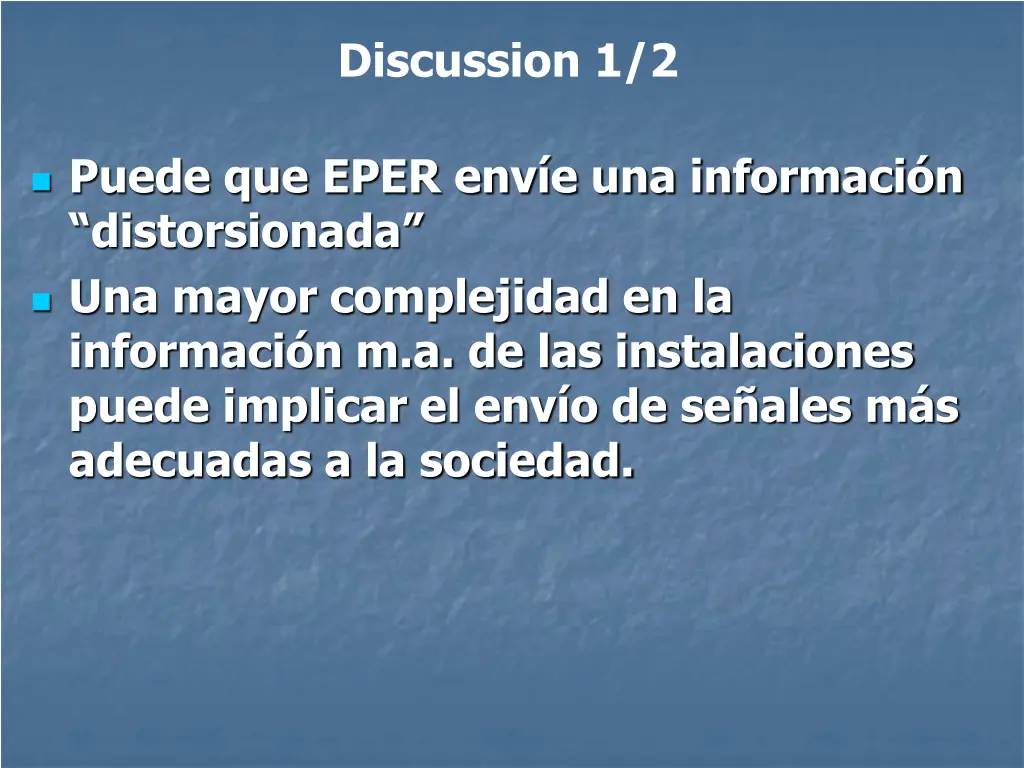 Discussion 1/2

Puede que EPER envíe una información “distorsionada”

Una mayor complejidad en la información m.a. de las instalaciones puede implicar el envío de señales más adecuadas a la sociedad.